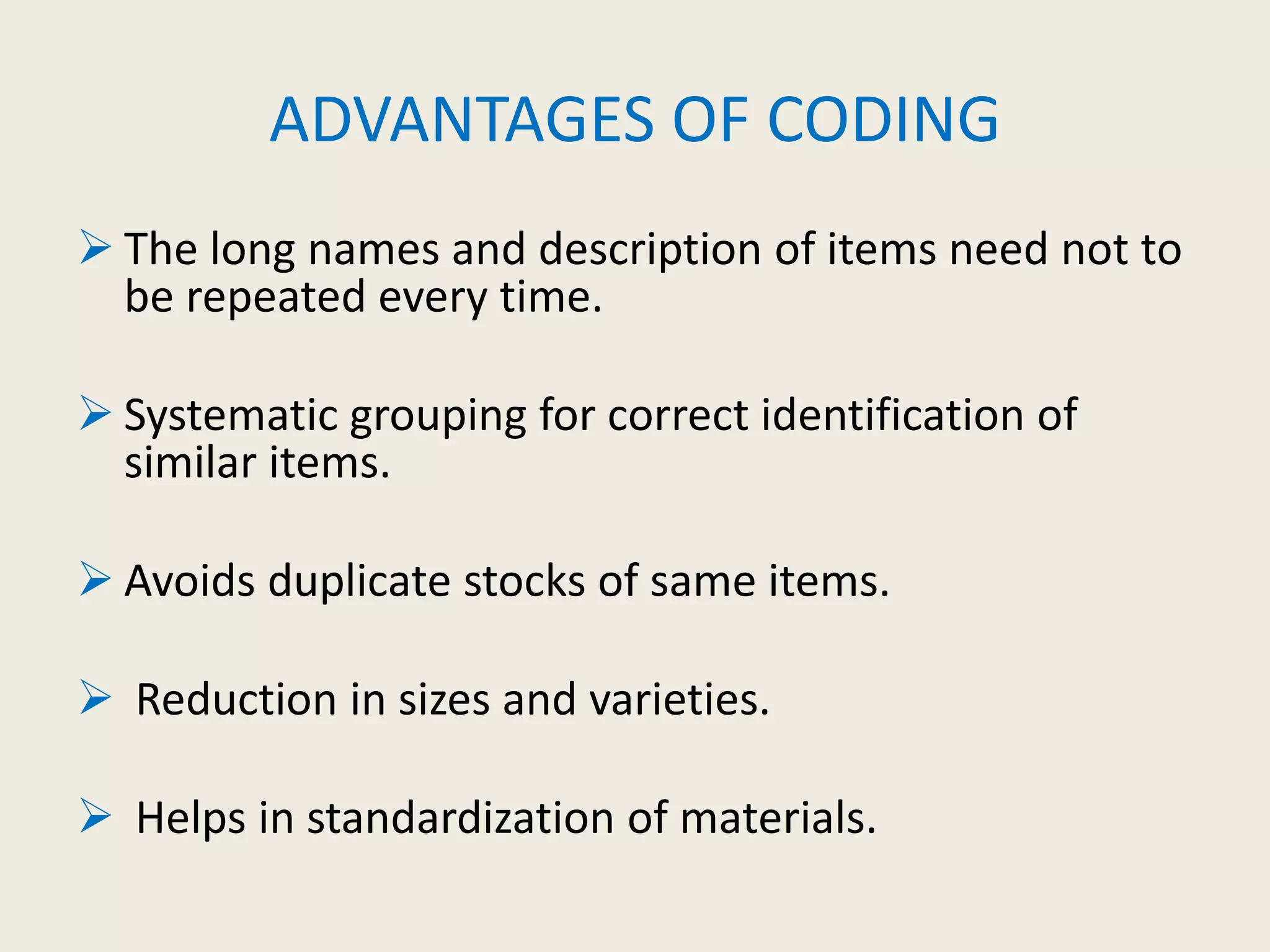 ADVANTAGES OF CODING

➢ The long names and description of items need not to be repeated every time.

➢ Systematic grouping for correct identification of similar items.

➢ Avoids duplicate stocks of same items.

➢ Reduction in sizes and varieties.

➢ Helps in standardization of materials.